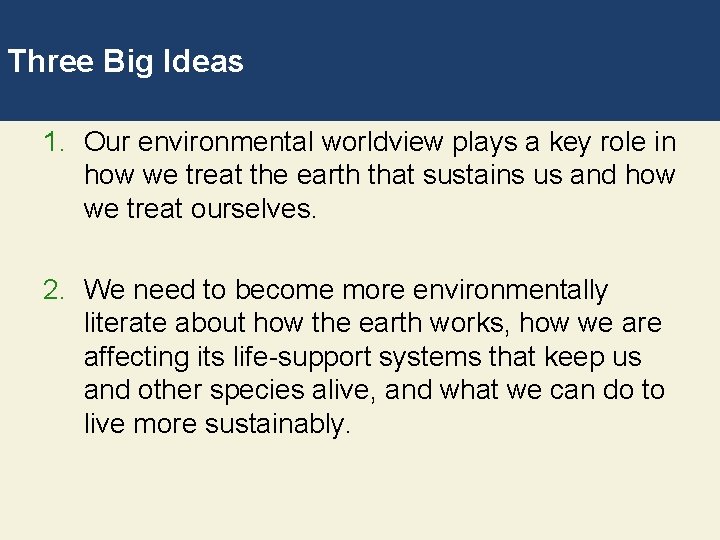 Three Big Ideas

1. Our environmental worldview plays a key role in how we treat the earth that sustains us and how we treat ourselves.

2. We need to become more environmentally literate about how the earth works, how we are affecting its life-support systems that keep us and other species alive, and what we can do to live more sustainably.